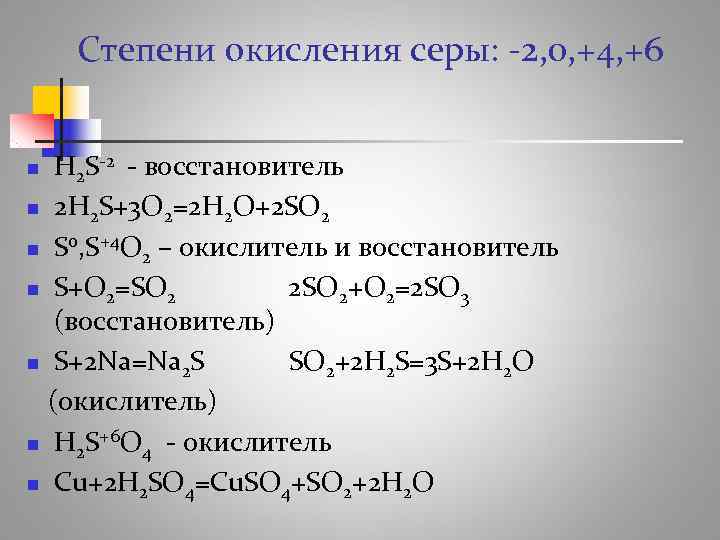 Степени окисления серы: -2,0,+4,+6

- $H_2S^{-2}$ - восстановитель
- $2H_2S+3O_2=2H_2O+2SO_2$
- $S^0,S^{+4}O_2$ – окислитель и восстановитель
- $S+O_2=SO_2$ $2SO_2+O_2=2SO_3$ (восстановитель)
- $S+2Na=Na_2S$ $SO_2+2H_2S=3S+2H_2O$ (окислитель)
- $H_2S^{+6}O_4$ - окислитель
- $Cu+2H_2SO_4=CuSO_4+SO_2+2H_2O$